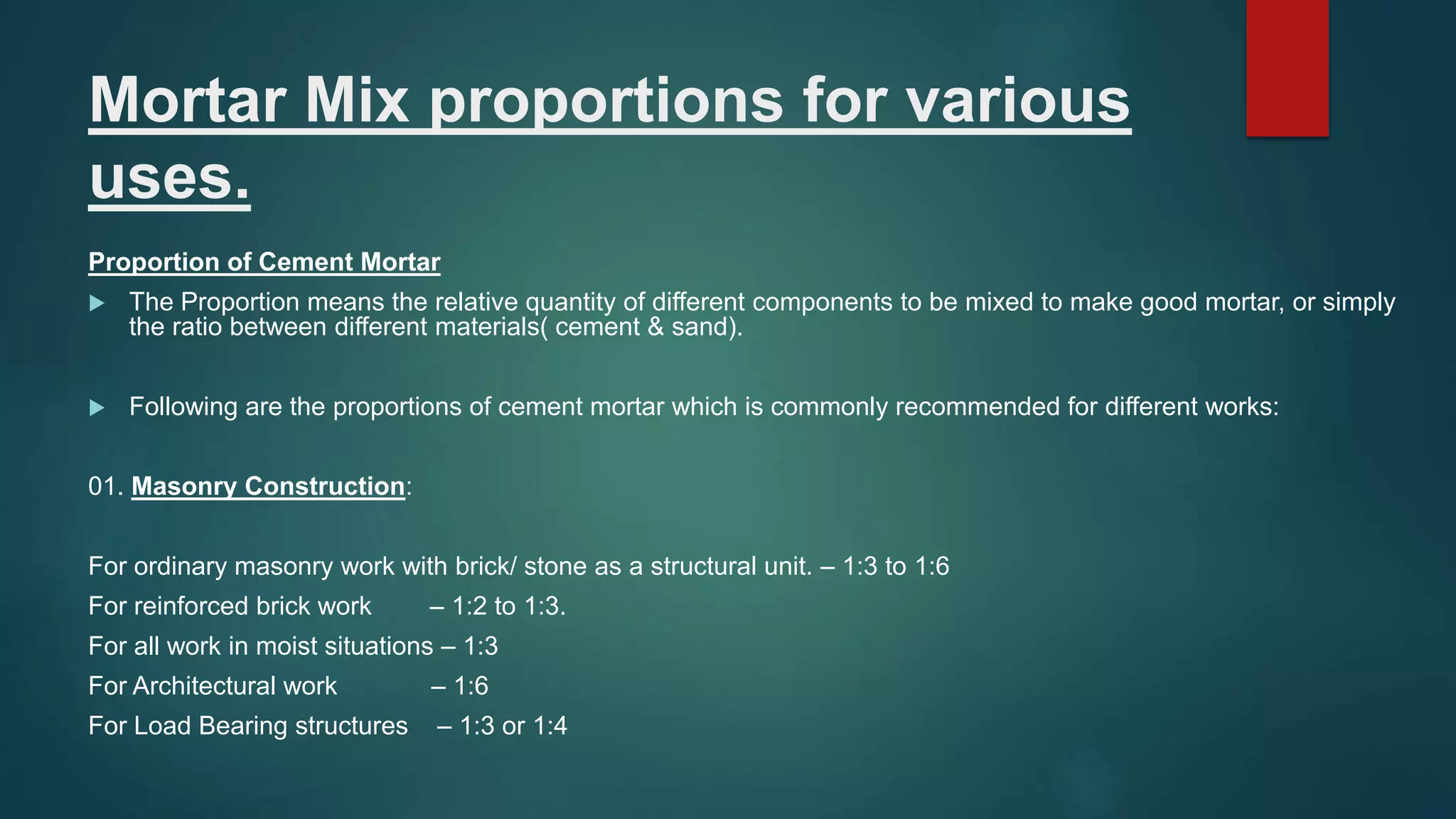 Mortar Mix proportions for various uses.

Proportion of Cement Mortar

The Proportion means the relative quantity of different components to be mixed to make good mortar, or simply the ratio between different materials( cement & sand).

Following are the proportions of cement mortar which is commonly recommended for different works:

01. Masonry Construction:

For ordinary masonry work with brick/ stone as a structural unit. – 1:3 to 1:6
For reinforced brick work – 1:2 to 1:3.
For all work in moist situations – 1:3
For Architectural work – 1:6
For Load Bearing structures – 1:3 or 1:4